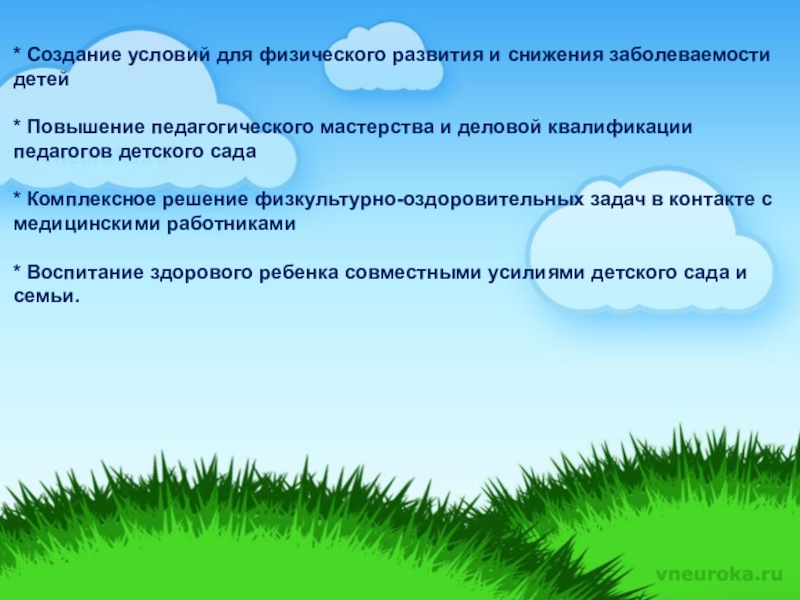 * Создание условий для физического развития и снижения заболеваемости детей

* Повышение педагогического мастерства и деловой квалификации педагогов детского сада

* Комплексное решение физкультурно-оздоровительных задач в контакте с медицинскими работниками

* Воспитание здорового ребенка совместными усилиями детского сада и семьи.

vneuroka.ru